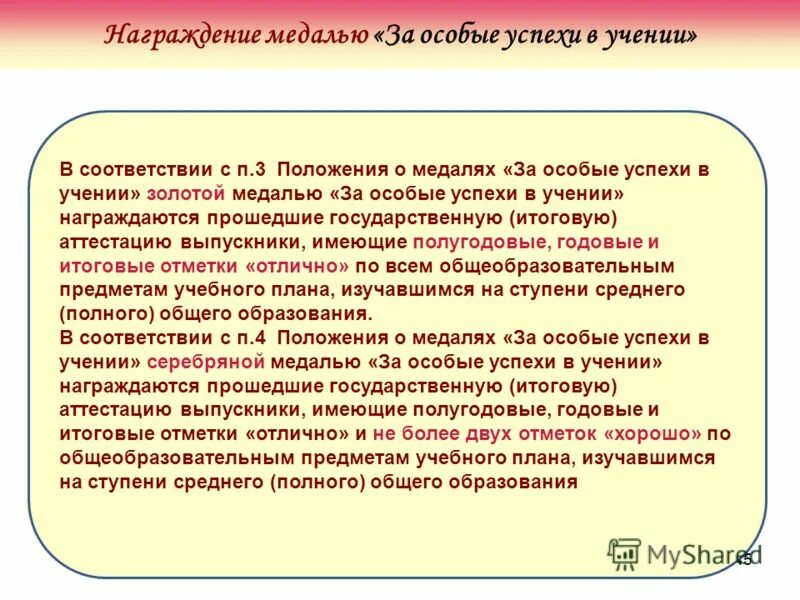 Награждение медалью «За особые успехи в учении»

В соответствии с п.3 Положения о медалях «За особые успехи в учении» золотой медалью «За особые успехи в учении» награждаются прошедшие государственную (итоговую) аттестацию выпускники, имеющие полугодовые, годовые и итоговые отметки «отлично» по всем общеобразовательным предметам учебного плана, изучавшимся на ступени среднего (полного) общего образования.
В соответствии с п.4 Положения о медалях «За особые успехи в учении» серебряной медалью «За особые успехи в учении» награждаются прошедшие государственную (итоговую) аттестацию выпускники, имеющие полугодовые, годовые и итоговые отметки «отлично» и не более двух отметок «хорошо» по общеобразовательным предметам учебного плана, изучавшимся на ступени среднего (полного) общего образования

MyShared

15